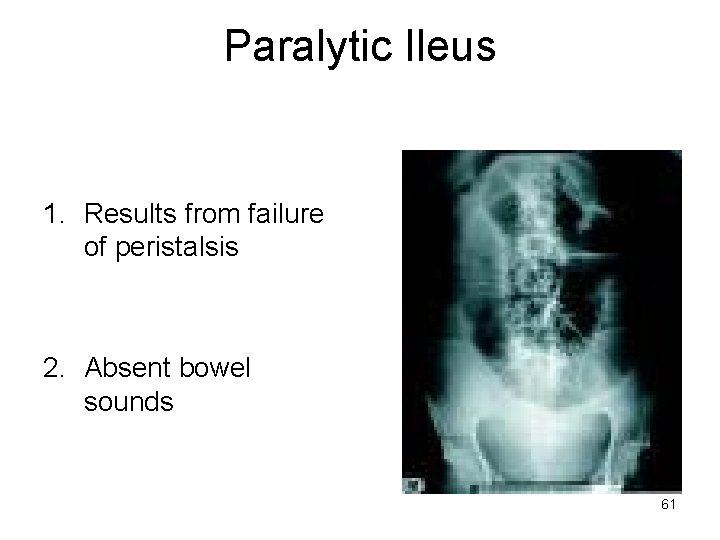 Paralytic Ileus

1. Results from failure of peristalsis

2. Absent bowel sounds

61